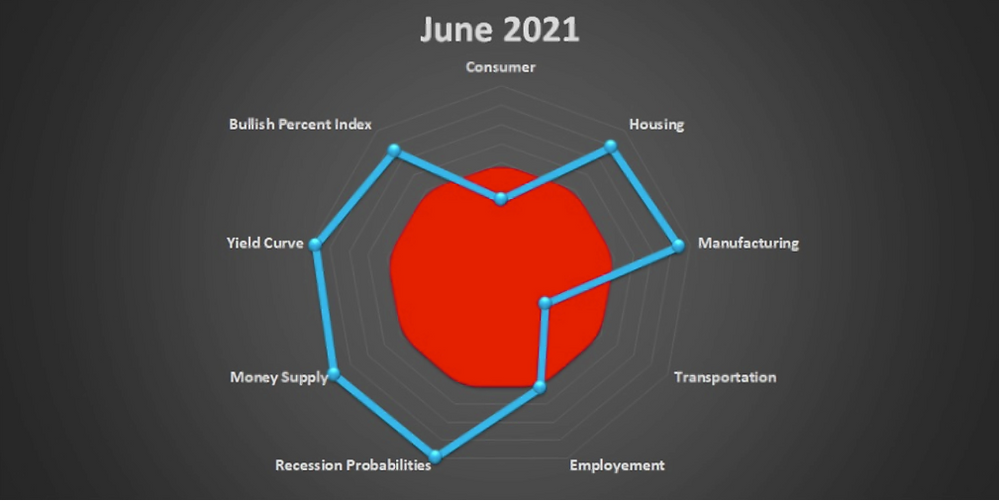 June 2021

Consumer

Housing

Manufacturing

Transportation

Employement

Recession Probabilities

Money Supply

Yield Curve

Bullish Percent Index